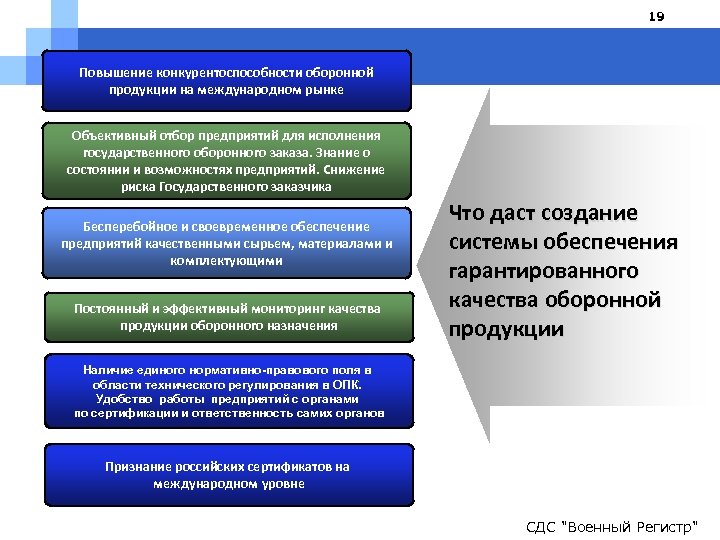 19

Повышение конкурентоспособности оборонной продукции на международном рынке

Объективный отбор предприятий для исполнения государственного оборонного заказа. Знание о состоянии и возможностях предприятий. Снижение риска Государственного заказчика

Бесперебойное и своевременное обеспечение предприятий качественными сырьем, материалами и комплектующими

Постоянный и эффективный мониторинг качества продукции оборонного назначения

Наличие единого нормативно-правового поля в области технического регулирования в ОПК. Удобство работы предприятий с органами по сертификации и ответственность самих органов

Признание российских сертификатов на международном уровне

Что даст создание системы обеспечения гарантированного качества оборонной продукции

СДС "Военный Регистр"